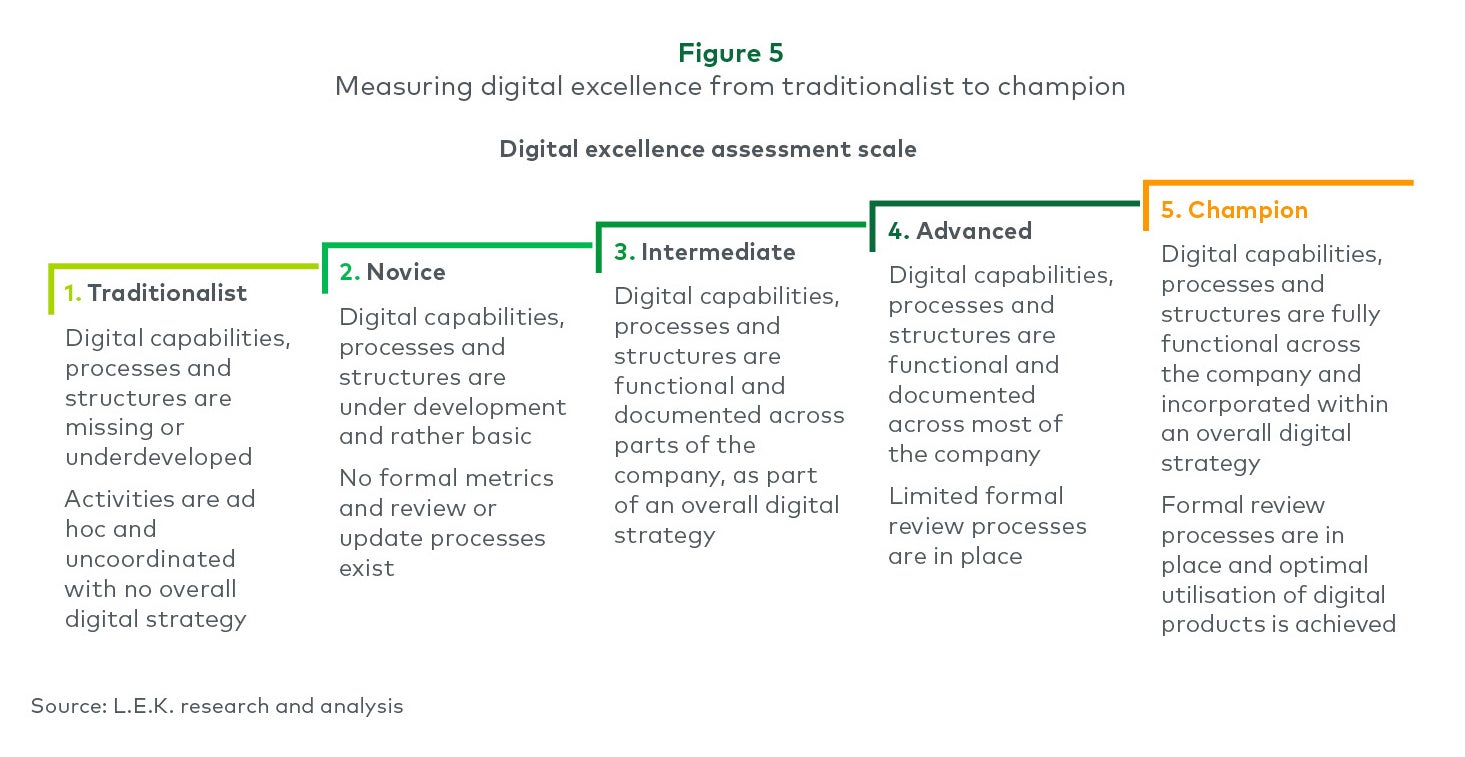 Figure 5
Measuring digital excellence from traditionalist to champion

Digital excellence assessment scale

1. Traditionalist

Digital capabilities, processes and structures are missing or underdeveloped

Activities are ad hoc and uncoordinated with no overall digital strategy

2. Novice

Digital capabilities, processes and structures are under development and rather basic

No formal metrics and review or update processes exist

3. Intermediate

Digital capabilities, processes and structures are functional and documented across parts of the company, as part of an overall digital strategy

4. Advanced

Digital capabilities, processes and structures are functional and documented across most of the company

Limited formal review processes are in place

5. Champion

Digital capabilities, processes and structures are fully functional across the company and incorporated within an overall digital strategy

Formal review processes are in place and optimal utilisation of digital products is achieved

Source: L.E.K. research and analysis